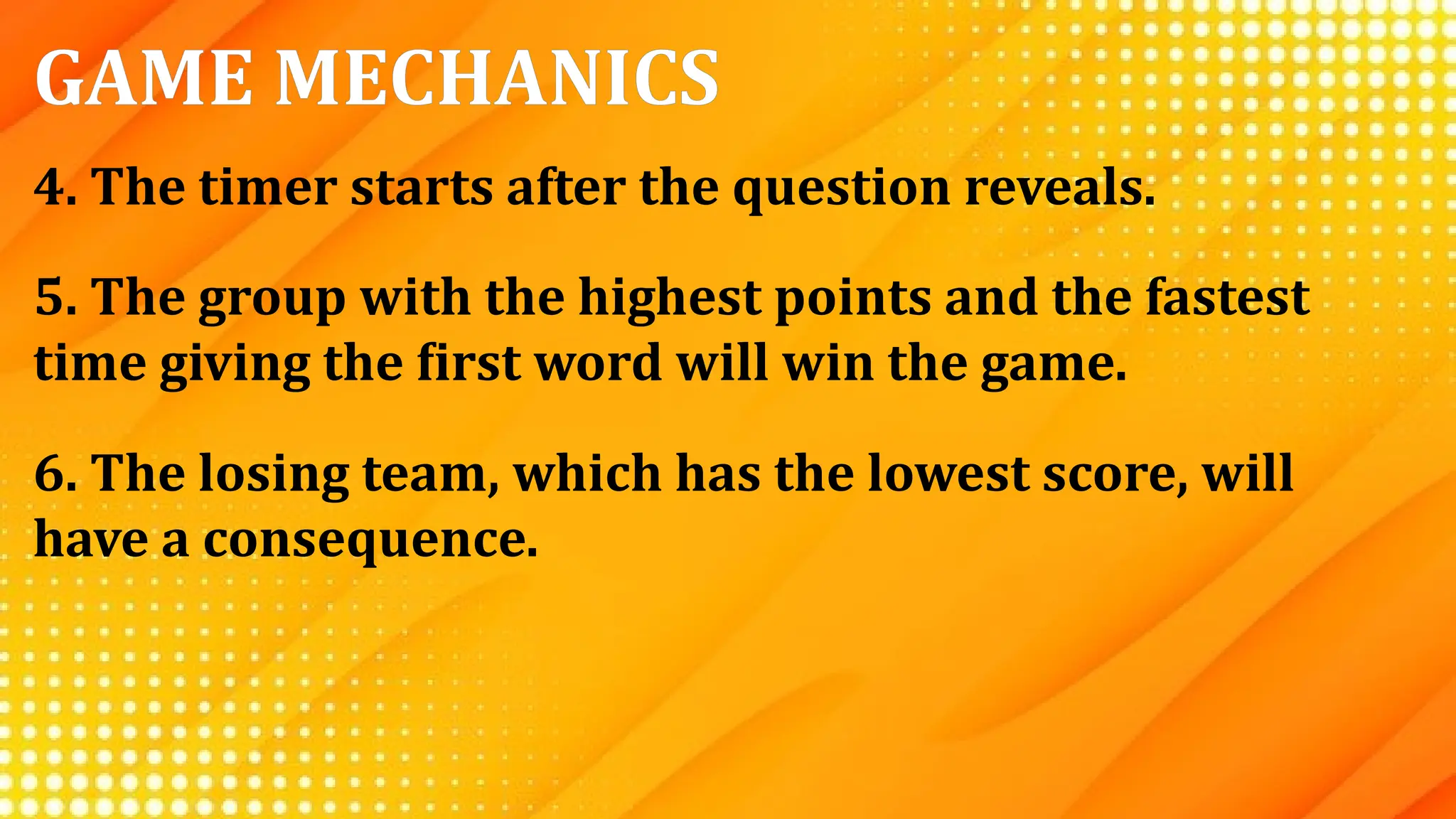 GAME MECHANICS

4. The timer starts after the question reveals.

5. The group with the highest points and the fastest time giving the first word will win the game.

6. The losing team, which has the lowest score, will have a consequence.